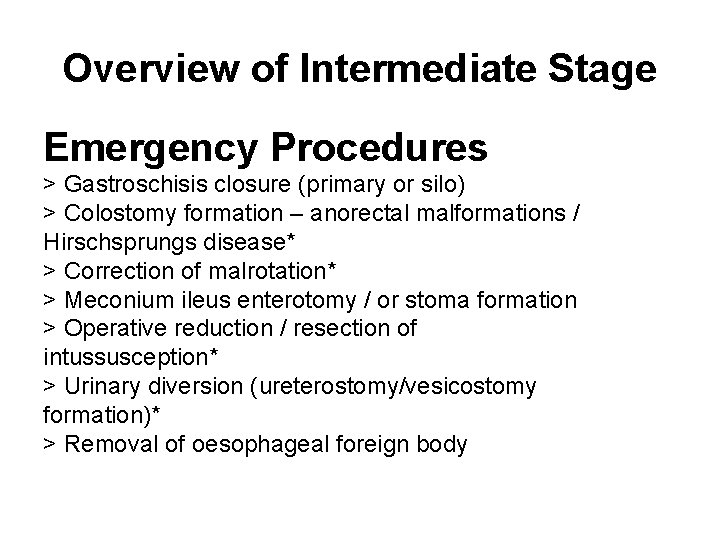 Overview of Intermediate Stage

Emergency Procedures
> Gastroschisis closure (primary or silo)
> Colostomy formation – anorectal malformations / Hirschsprungs disease*
> Correction of malrotation*
> Meconium ileus enterotomy / or stoma formation
> Operative reduction / resection of intussusception*
> Urinary diversion (ureterostomy/vesicostomy formation)*
> Removal of oesophageal foreign body